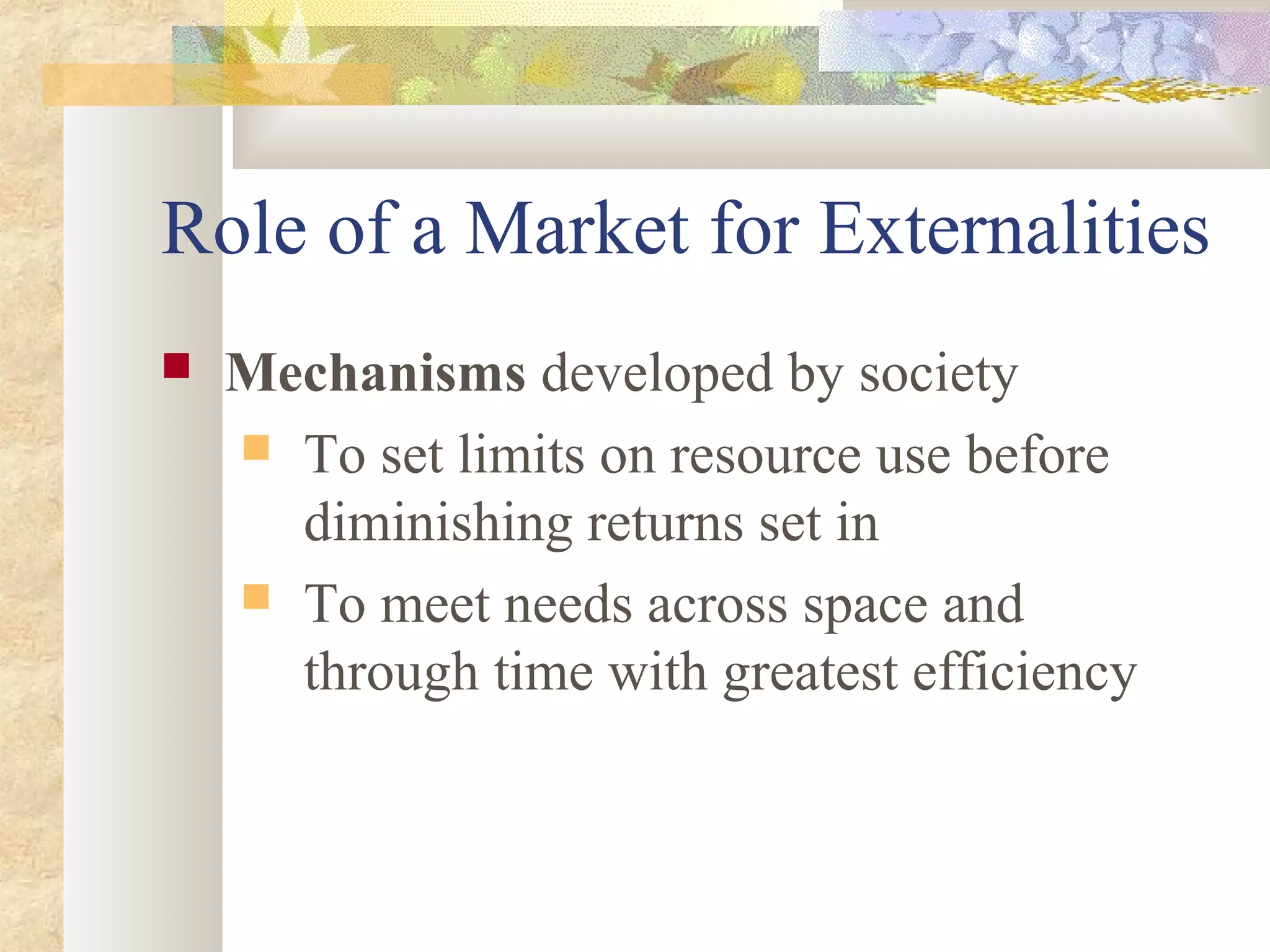 Role of a Market for Externalities

Mechanisms developed by society

To set limits on resource use before diminishing returns set in

To meet needs across space and through time with greatest efficiency